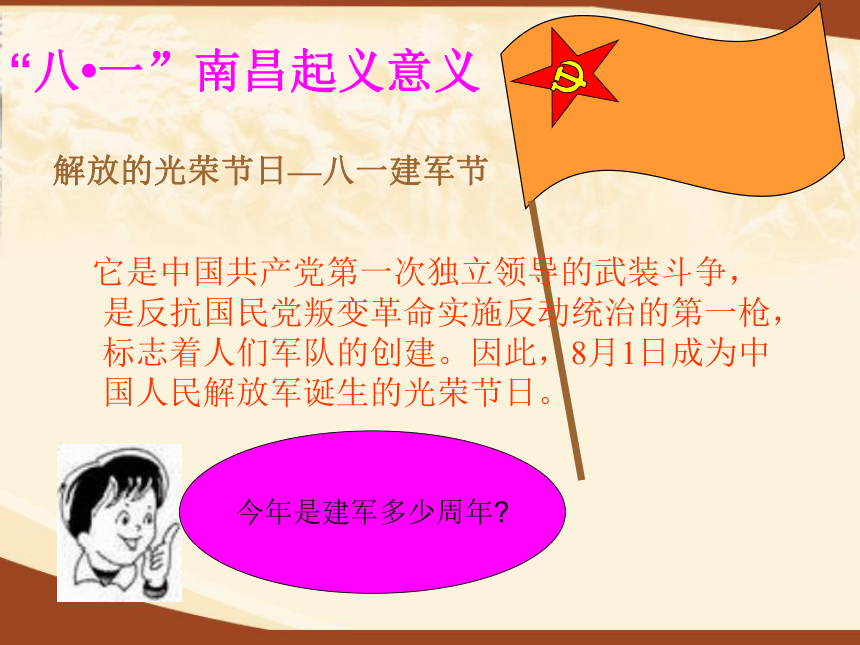 “八•一”南昌起义意义

解放的光荣节日—八一建军节

它是中国共产党第一次独立领导的武装斗争，是反抗国民党叛变革命实施反动统治的第一枪，标志着人们军队的创建。因此，8月1日成为中国人民解放军诞生的光荣节日。

今年是建军多少周年?